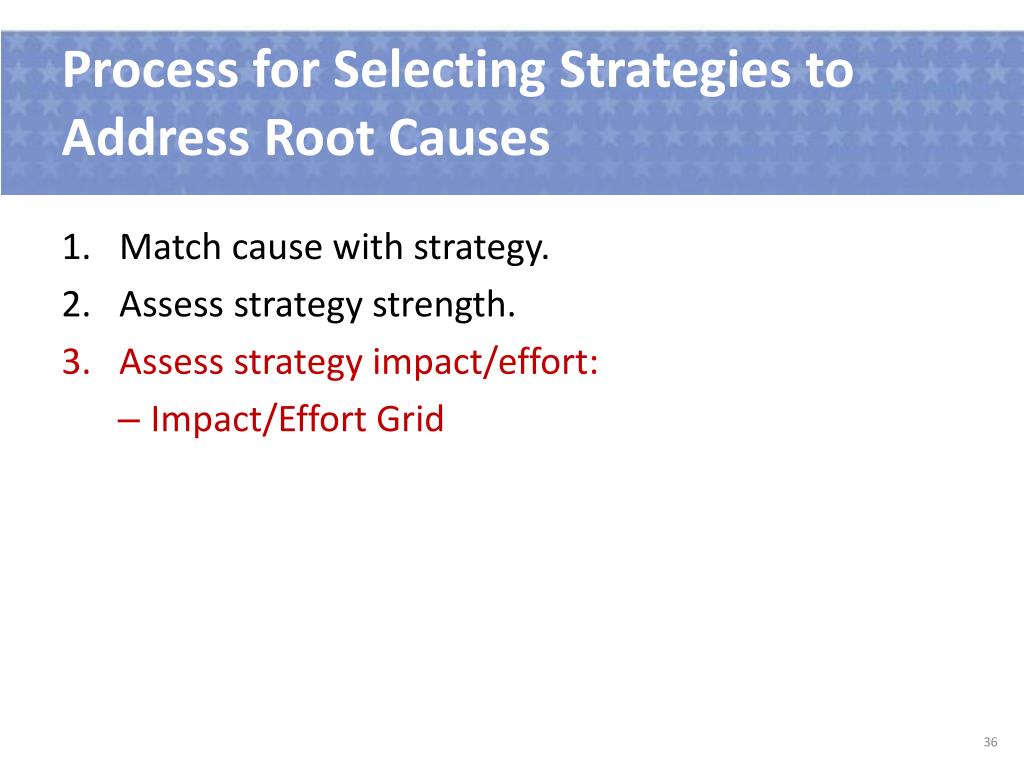 Process for Selecting Strategies to Address Root Causes

1. Match cause with strategy.
2. Assess strategy strength.
3. Assess strategy impact/effort:
– Impact/Effort Grid

36